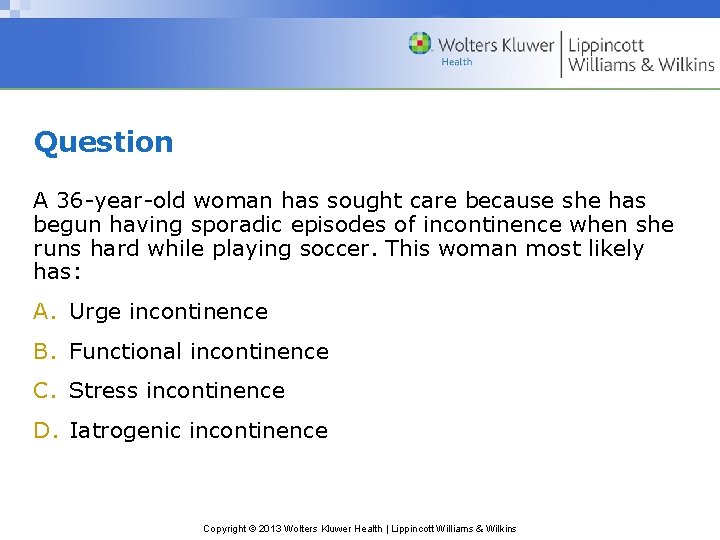 Wolters Kluwer
Health
Lippincott
Williams & Wilkins

Question

A 36-year-old woman has sought care because she has begun having sporadic episodes of incontinence when she runs hard while playing soccer. This woman most likely has:

A. Urge incontinence
B. Functional incontinence
C. Stress incontinence
D. Iatrogenic incontinence

Copyright © 2013 Wolters Kluwer Health | Lippincott Williams & Wilkins